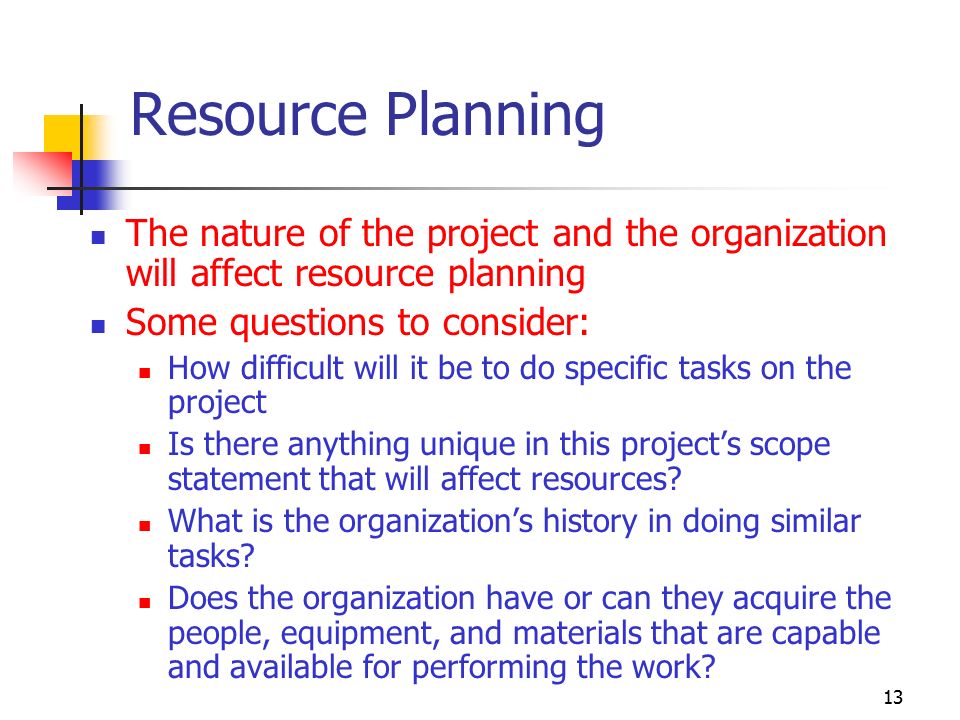 Resource Planning

- The nature of the project and the organization will affect resource planning
- Some questions to consider:
  - How difficult will it be to do specific tasks on the project
  - Is there anything unique in this project's scope statement that will affect resources?
  - What is the organization's history in doing similar tasks?
  - Does the organization have or can they acquire the people, equipment, and materials that are capable and available for performing the work?

13